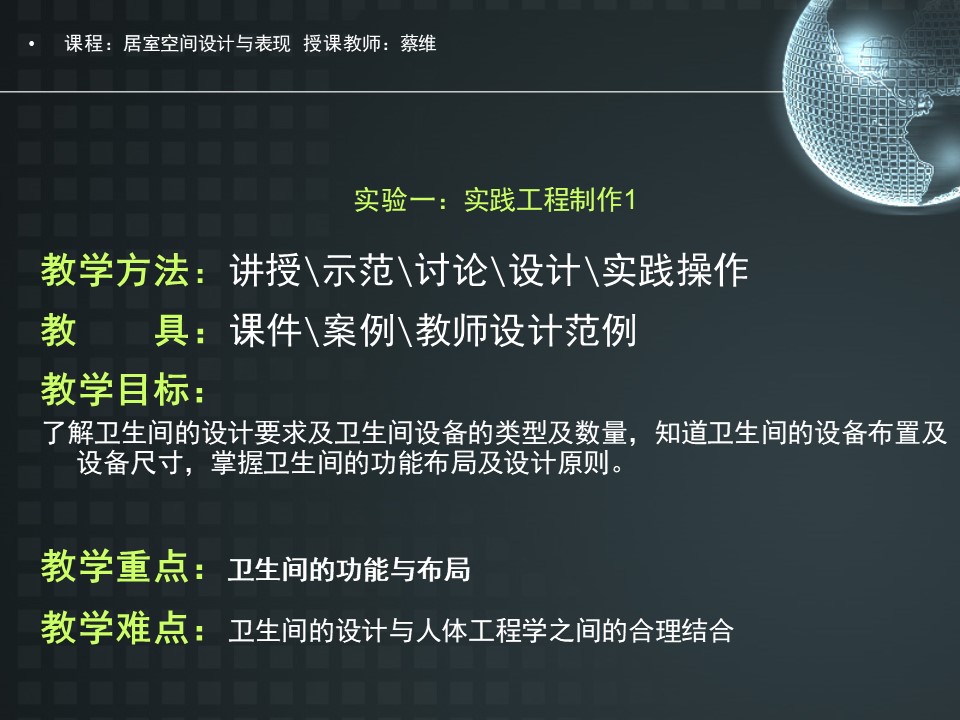 • 课程：居室空间设计与表现 授课教师：蔡维

实验一：实践工程制作1

教学方法：讲授\示范\讨论\设计\实践操作

教　　具：课件\案例\教师设计范例

教学目标：

了解卫生间的设计要求及卫生间设备的类型及数量，知道卫生间的设备布置及设备尺寸，掌握卫生间的功能布局及设计原则。

教学重点：卫生间的功能与布局

教学难点：卫生间的设计与人体工程学之间的合理结合